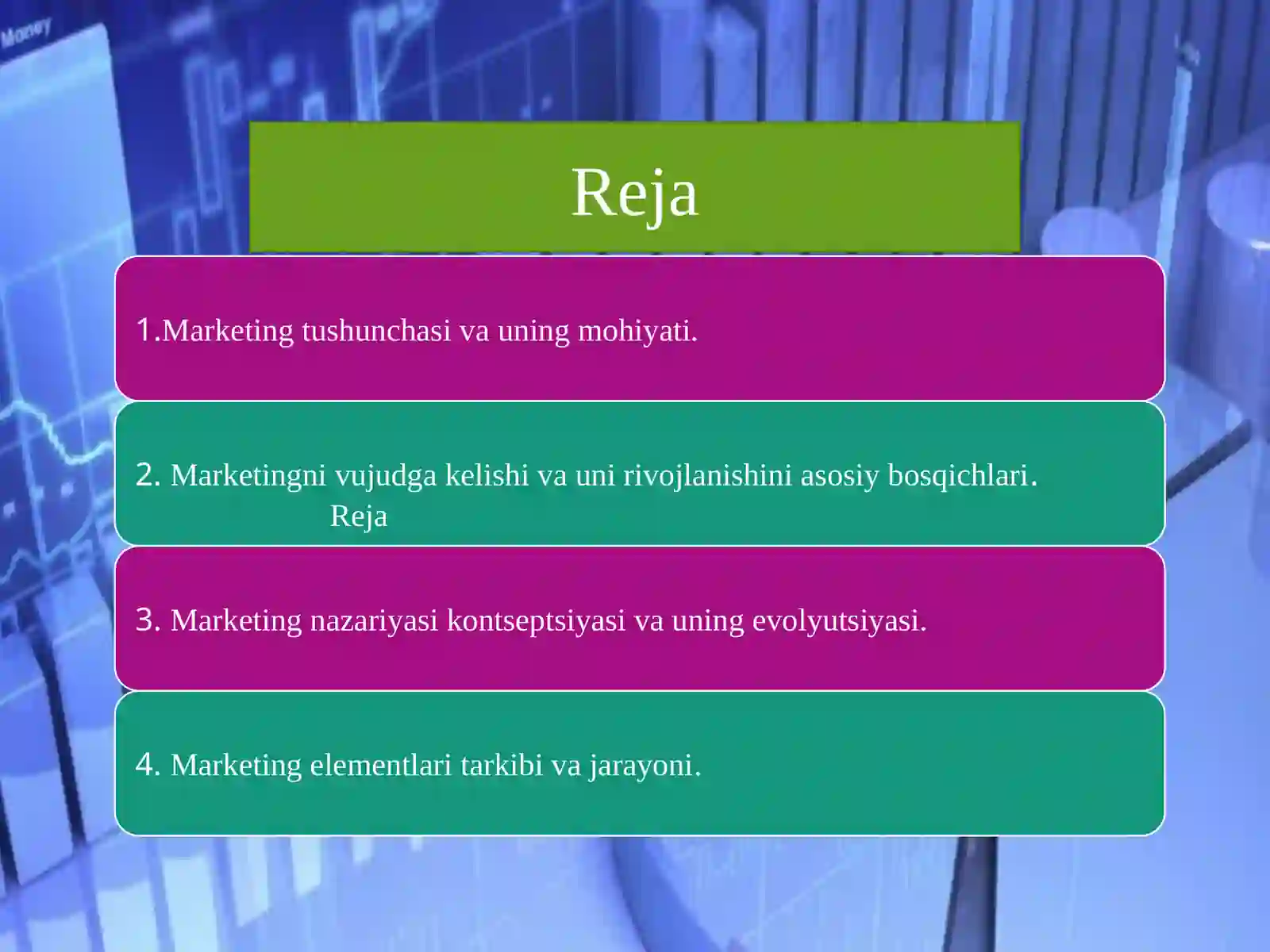 Money

Reja

1.Marketing tushunchasi va uning mohiyati.

2. Marketingni vujudga kelishi va uni rivojlanishini asosiy bosqichlari.
Reja

3. Marketing nazariyasi kontseptsiyasi va uning evolyutsiyasi.

4. Marketing elementlari tarkibi va jarayoni.